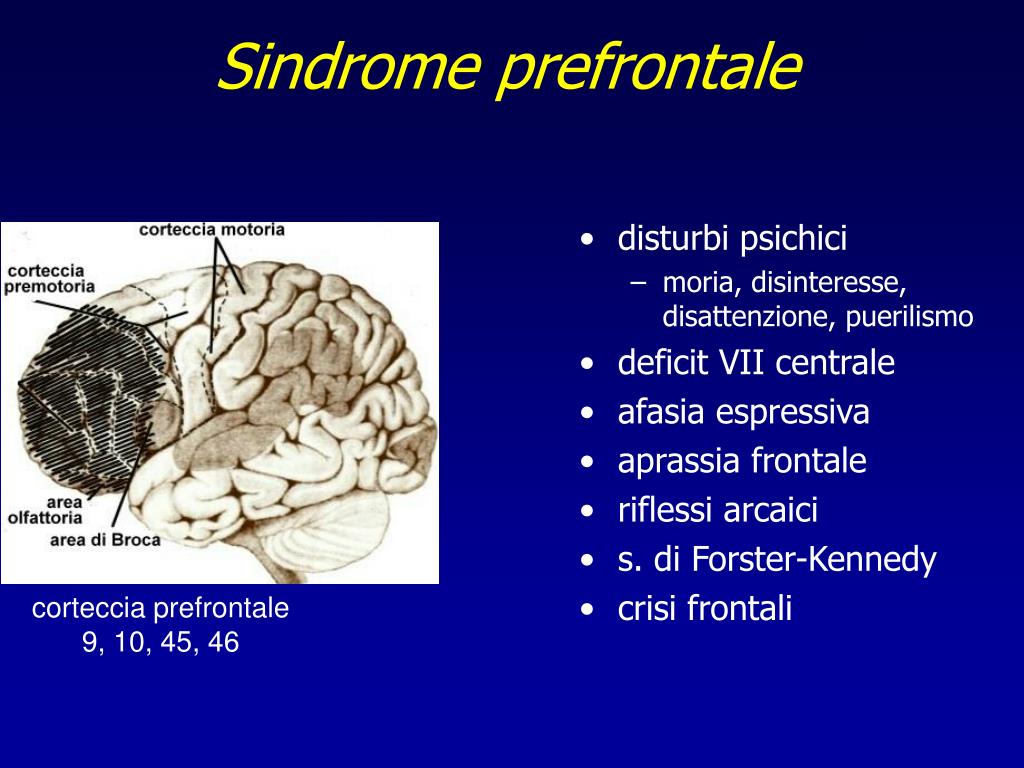 Sindrome prefrontale

corteccia motoria
corteccia premotoria
area olfattoria
area di Broca

corteccia prefrontale
9, 10, 45, 46

• disturbi psichici
  – moria, disinteresse, disattenzione, puerilismo
• deficit VII centrale
• afasia espressiva
• aprassia frontale
• riflessi arcaici
• s. di Forster-Kennedy
• crisi frontali